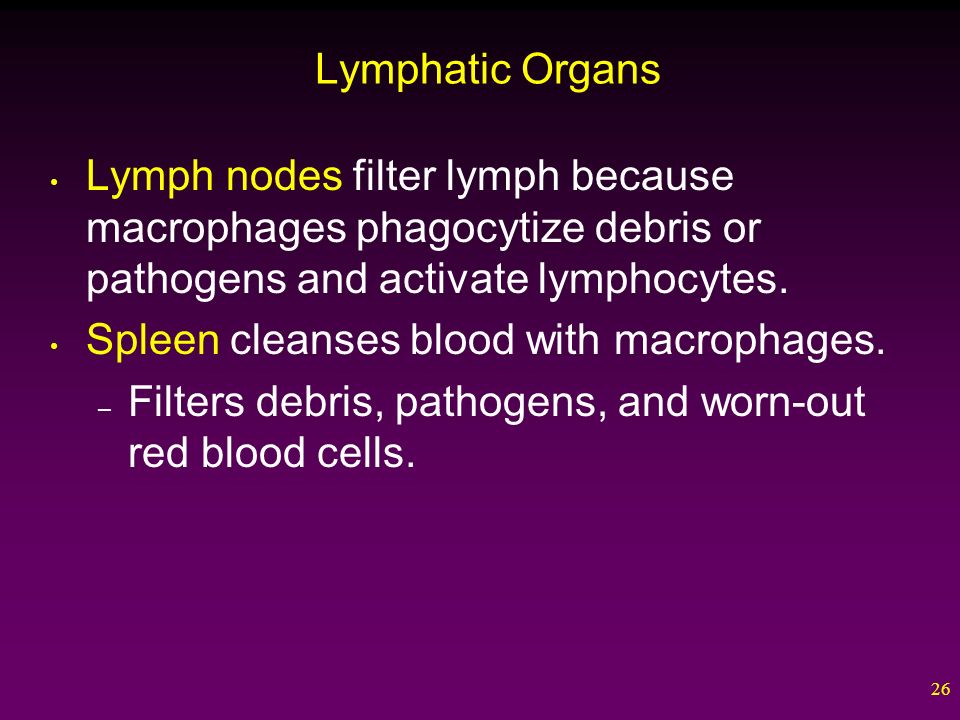 Lymphatic Organs

• Lymph nodes filter lymph because macrophages phagocytize debris or pathogens and activate lymphocytes.

• Spleen cleanses blood with macrophages.

– Filters debris, pathogens, and worn-out red blood cells.

26